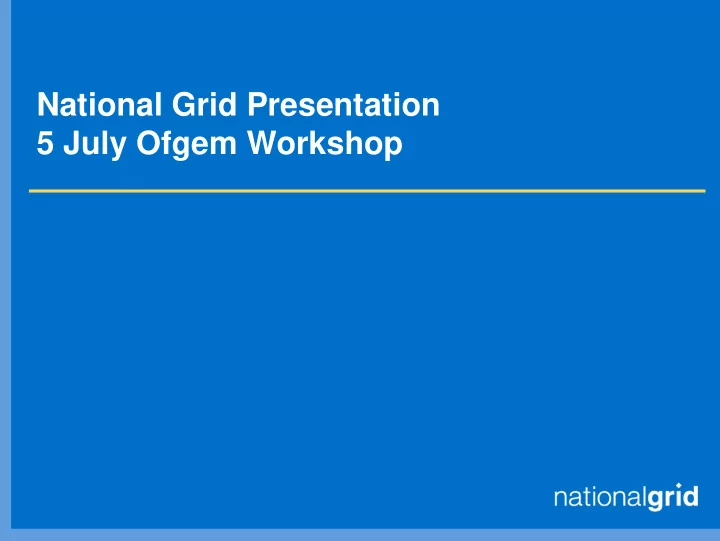 National Grid Presentation
5 July Ofgem Workshop

nationalgrid